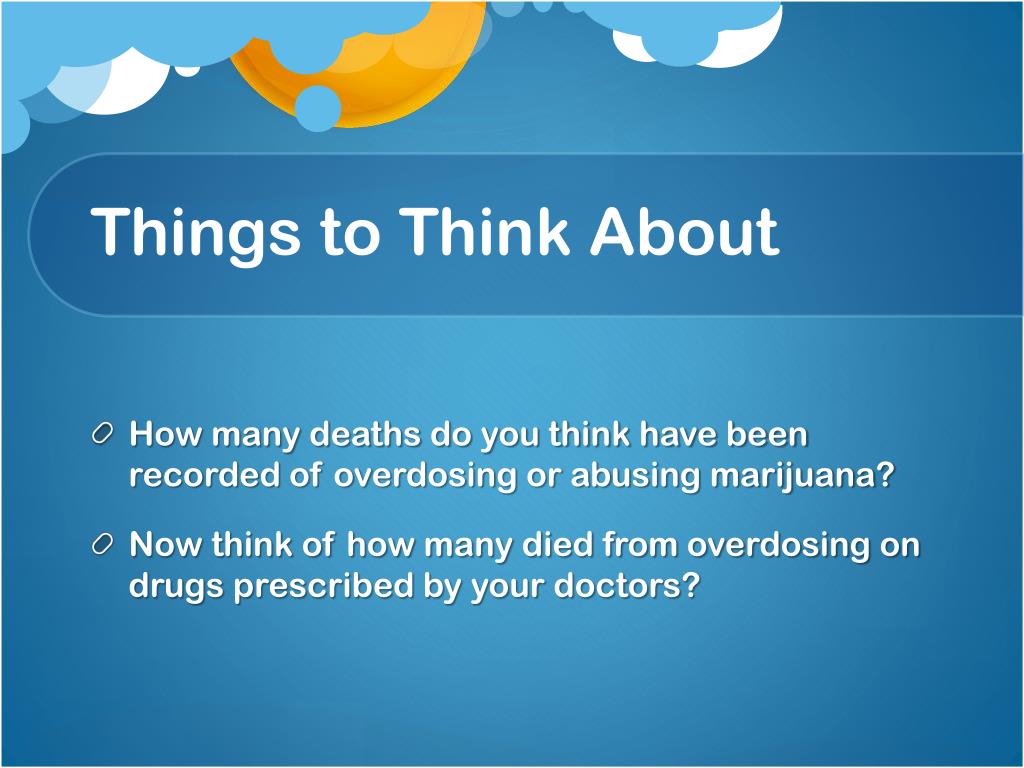 Things to Think About

How many deaths do you think have been recorded of overdosing or abusing marijuana?

Now think of how many died from overdosing on drugs prescribed by your doctors?